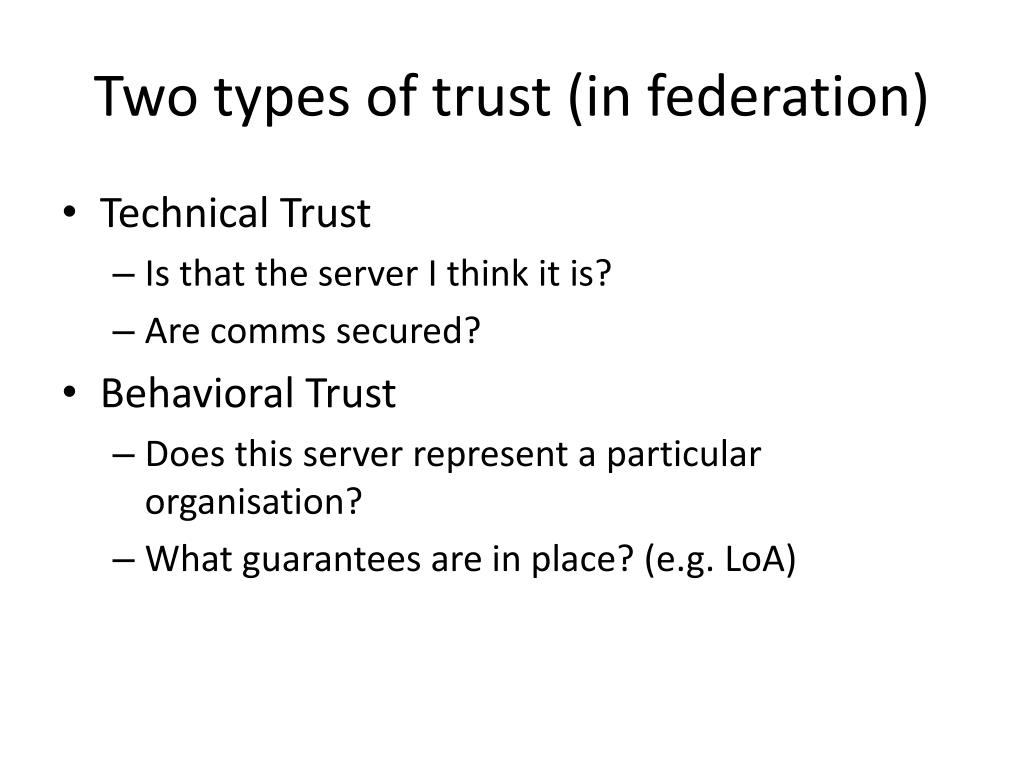 Two types of trust (in federation)

• Technical Trust
– Is that the server I think it is?
– Are comms secured?
• Behavioral Trust
– Does this server represent a particular organisation?
– What guarantees are in place? (e.g. LoA)